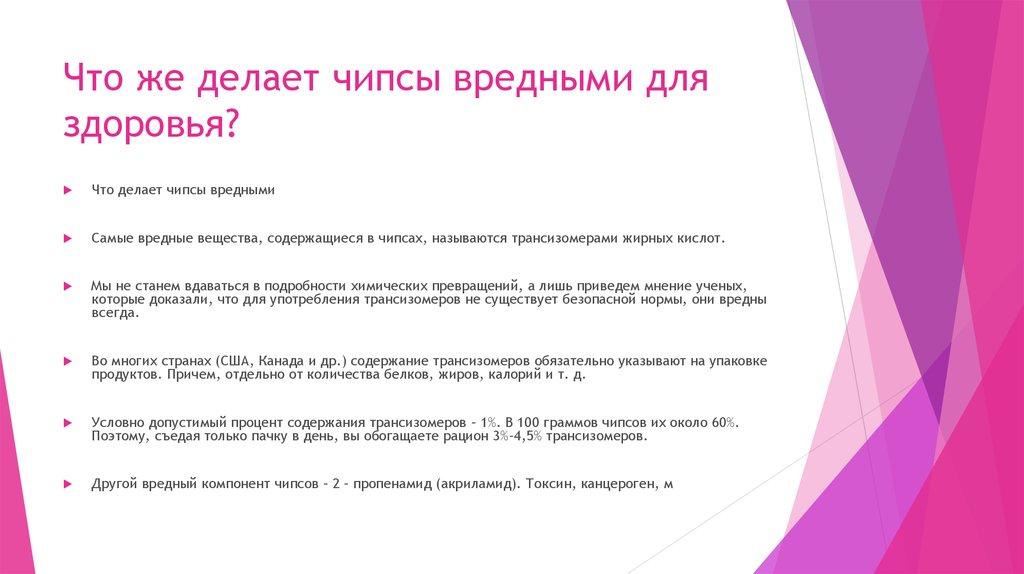 Что же делает чипсы вредными для здоровья?

Что делает чипсы вредными

Самые вредные вещества, содержащиеся в чипсах, называются трансизомерами жирных кислот.

Мы не станем вдаваться в подробности химических превращений, а лишь приведем мнение ученых, которые доказали, что для употребления трансизомеров не существует безопасной нормы, они вредны всегда.

Во многих странах (США, Канада и др.) содержание трансизомеров обязательно указывают на упаковке продуктов. Причем, отдельно от количества белков, жиров, калорий и т. д.

Условно допустимый процент содержания трансизомеров – 1%. В 100 граммов чипсов их около 60%. Поэтому, съедая только пачку в день, вы обогащаете рацион 3%-4,5% трансизомеров.

Другой вредный компонент чипсов – 2 – пропенамид (акриламид). Токсин, канцероген, м